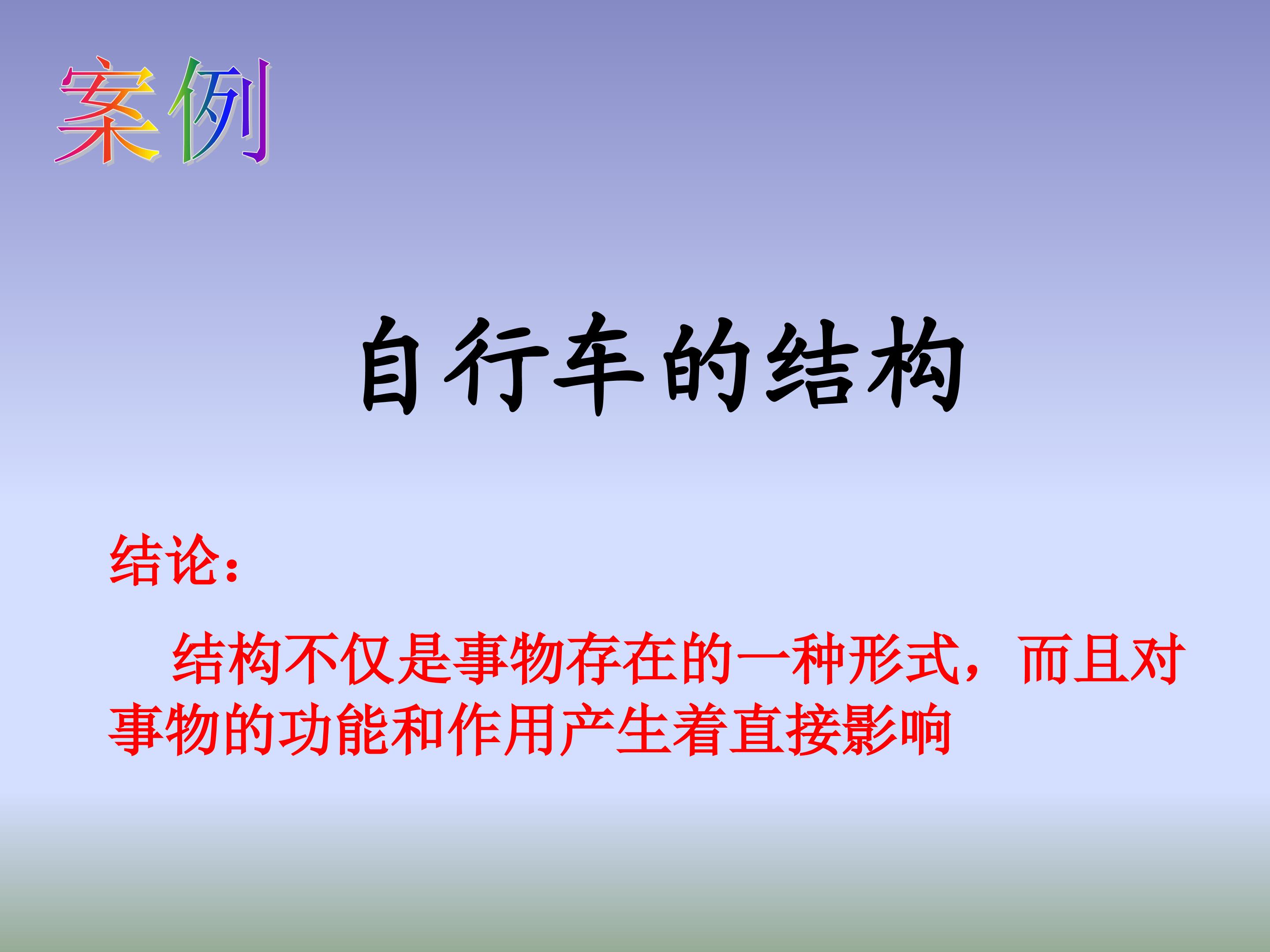 案例

自行车的结构

结论：

结构不仅是事物存在的一种形式，而且对事物的功能和作用产生着直接影响